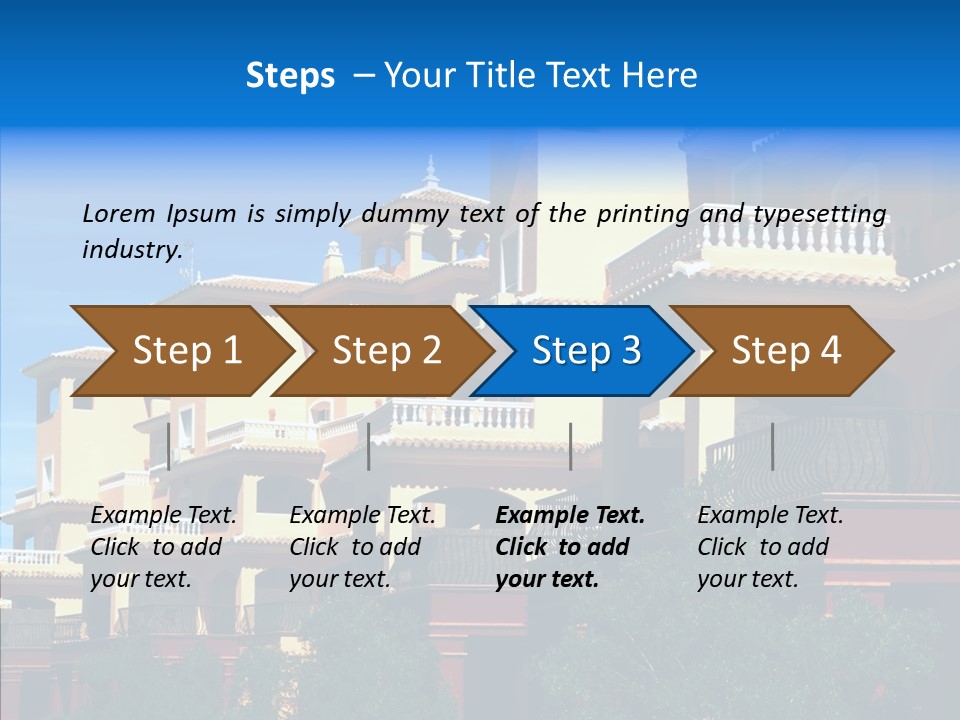 Steps – Your Title Text Here

Lorem Ipsum is simply dummy text of the printing and typesetting industry.

Step 1

Step 2

Step 3

Step 4

Example Text. Click to add your text.

Example Text. Click to add your text.

Example Text. Click to add your text.

Example Text. Click to add your text.